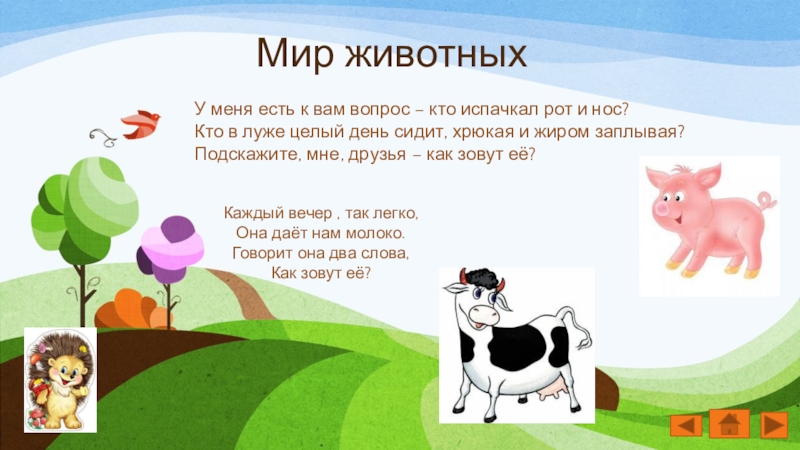 Мир животных

У меня есть к вам вопрос – кто испачкал рот и нос?
Кто в луже целый день сидит, хрюкая и жиром заплывая?
Подскажите, мне, друзья – как зовут её?

Каждый вечер , так легко,
Она даёт нам молоко.
Говорит она два слова,
Как зовут её?